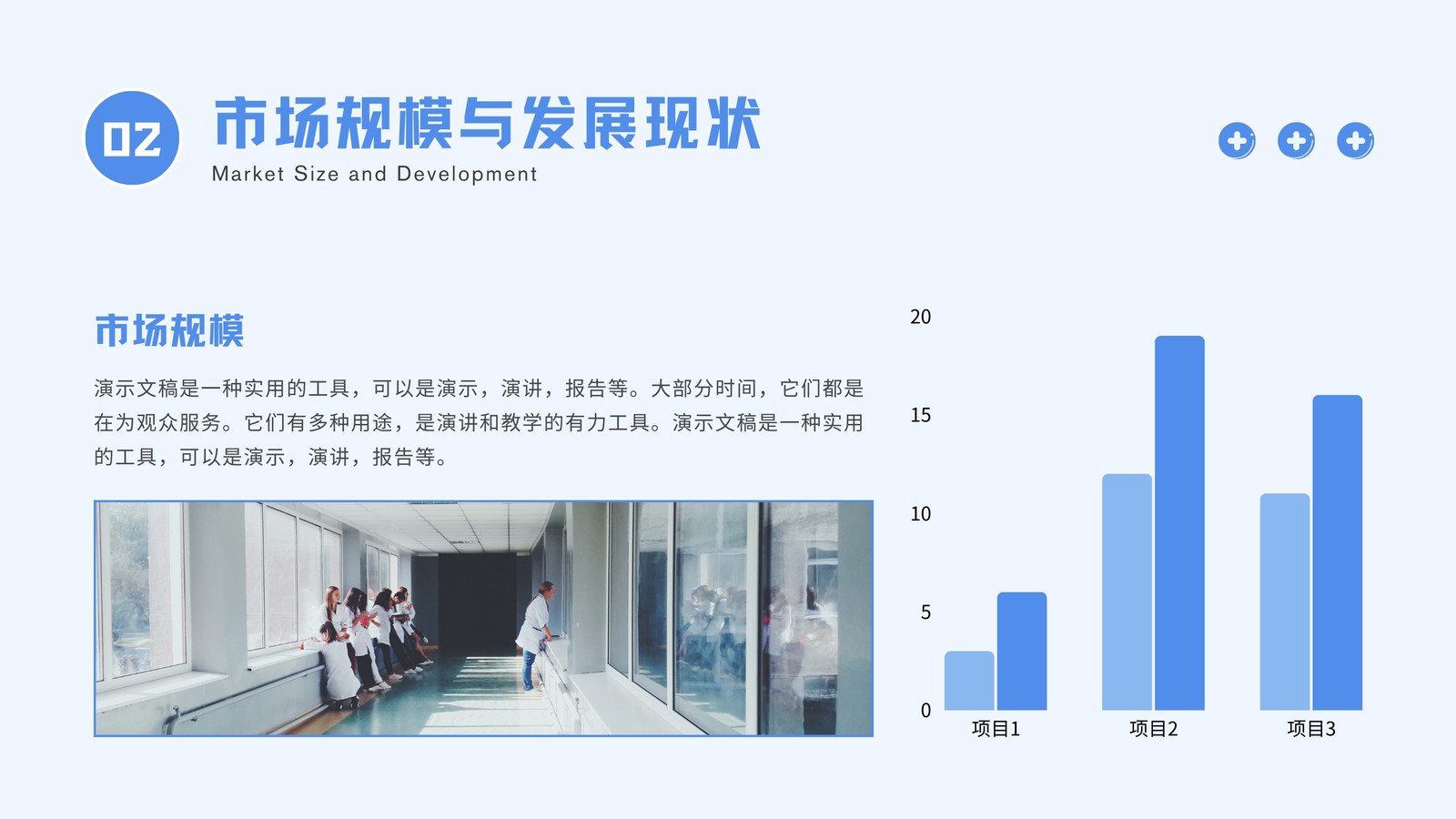 02

市场规模与发展现状

Market Size and Development

市场规模

演示文稿是一种实用的工具，可以是演示，演讲，报告等。大部分时间，它们都是在为观众服务。它们有多种用途，是演讲和教学的有力工具。演示文稿是一种实用的工具，可以是演示，演讲，报告等。

20
15
10
5
0
项目1
项目2
项目3